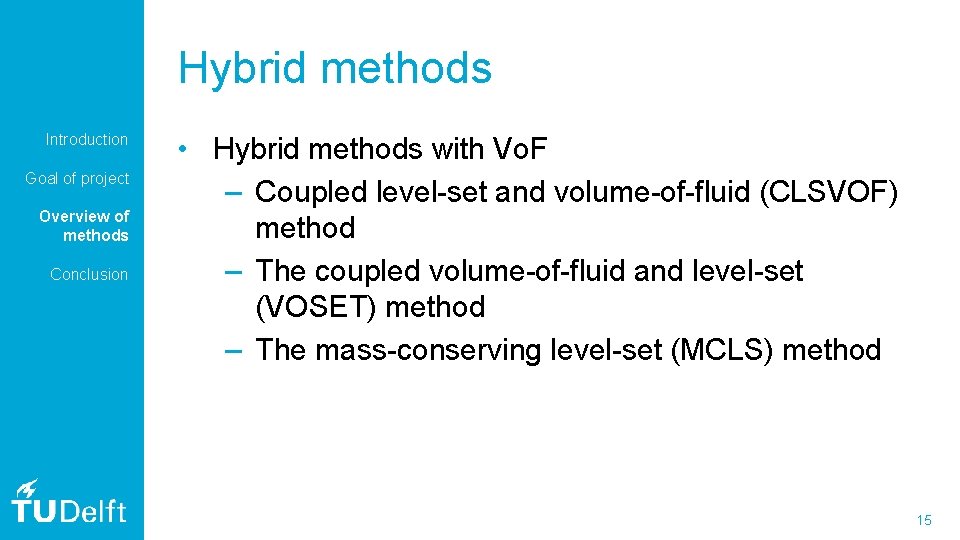 Hybrid methods

Introduction

Goal of project

Overview of methods

Conclusion

• Hybrid methods with VoF
– Coupled level-set and volume-of-fluid (CLSVOF) method
– The coupled volume-of-fluid and level-set (VOSET) method
– The mass-conserving level-set (MCLS) method

TUDelft

15